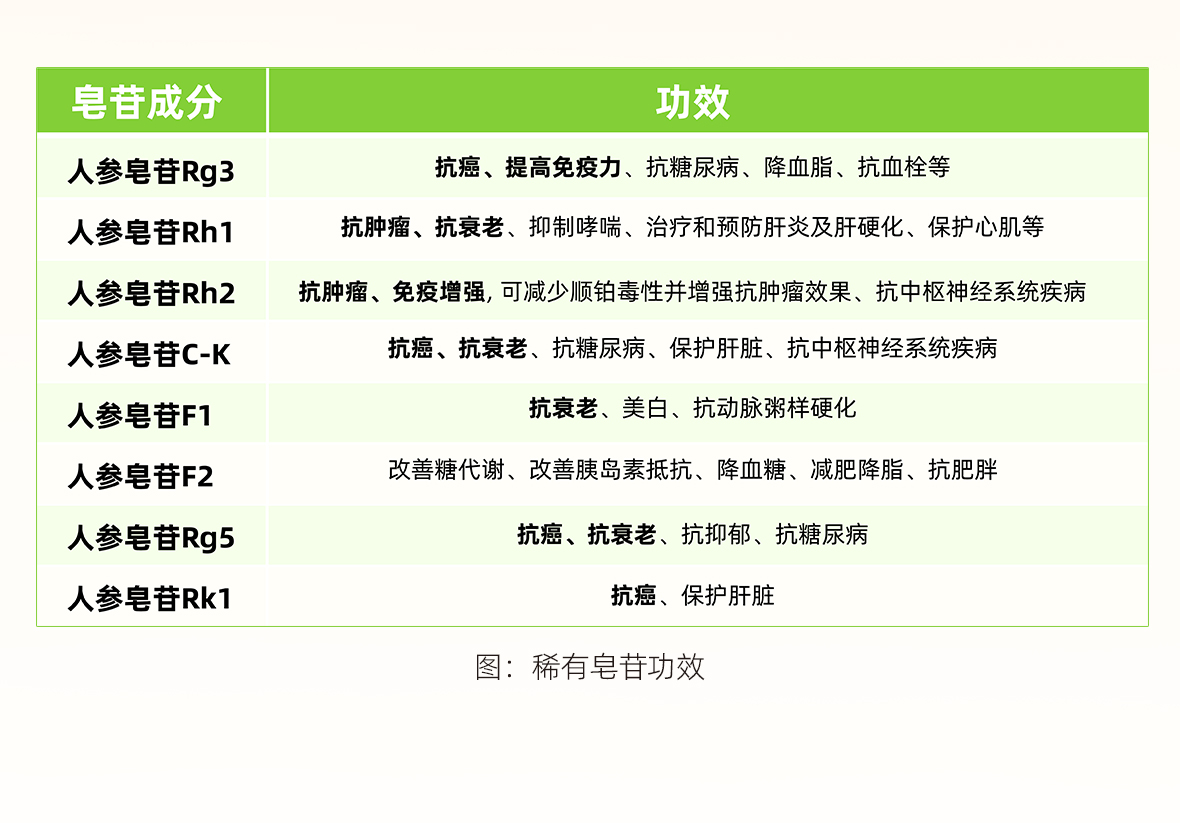 | 皂苷成分 | 功效 |
|---|---|
| 人参皂苷Rg3 | 抗癌、提高免疫力、抗糖尿病、降血脂、抗血栓等 |
| 人参皂苷Rh1 | 抗肿瘤、抗衰老、抑制哮喘、治疗和预防肝炎及肝硬化、保护心肌等 |
| 人参皂苷Rh2 | 抗肿瘤、免疫增强, 可减少顺铂毒性并增强抗肿瘤效果、抗中枢神经系统疾病 |
| 人参皂苷C-K | 抗癌、抗衰老、抗糖尿病、保护肝脏、抗中枢神经系统疾病 |
| 人参皂苷F1 | 抗衰老、美白、抗动脉粥样硬化 |
| 人参皂苷F2 | 改善糖代谢、改善胰岛素抵抗、降血糖、减肥降脂、抗肥胖 |
| 人参皂苷Rg5 | 抗癌、抗衰老、抗抑郁、抗糖尿病 |
| 人参皂苷Rk1 | 抗癌、保护肝脏 |

图：稀有皂苷功效